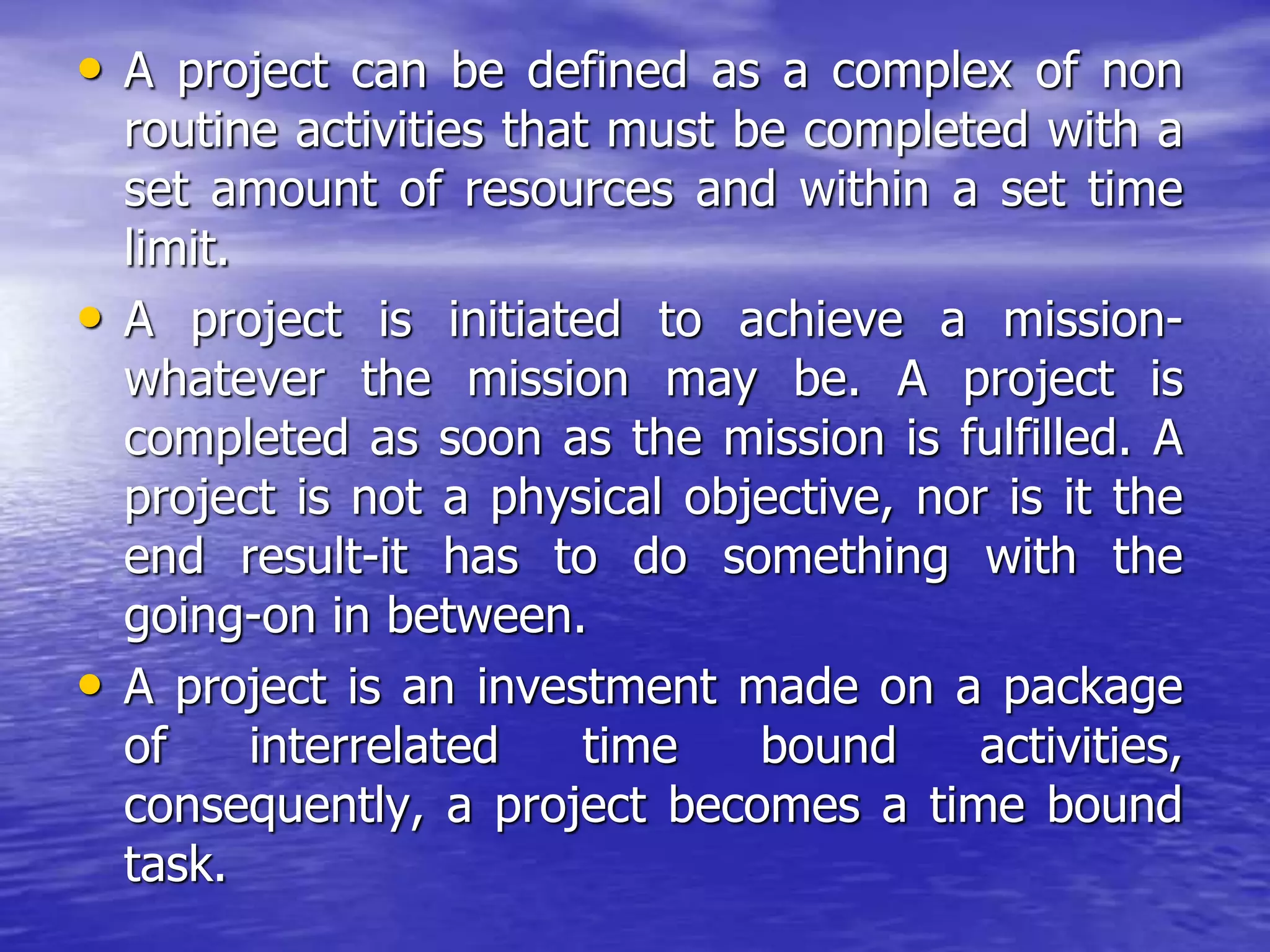 • A project can be defined as a complex of non routine activities that must be completed with a set amount of resources and within a set time limit.

• A project is initiated to achieve a mission-whatever the mission may be. A project is completed as soon as the mission is fulfilled. A project is not a physical objective, nor is it the end result-it has to do something with the going-on in between.

• A project is an investment made on a package of interrelated time bound activities, consequently, a project becomes a time bound task.